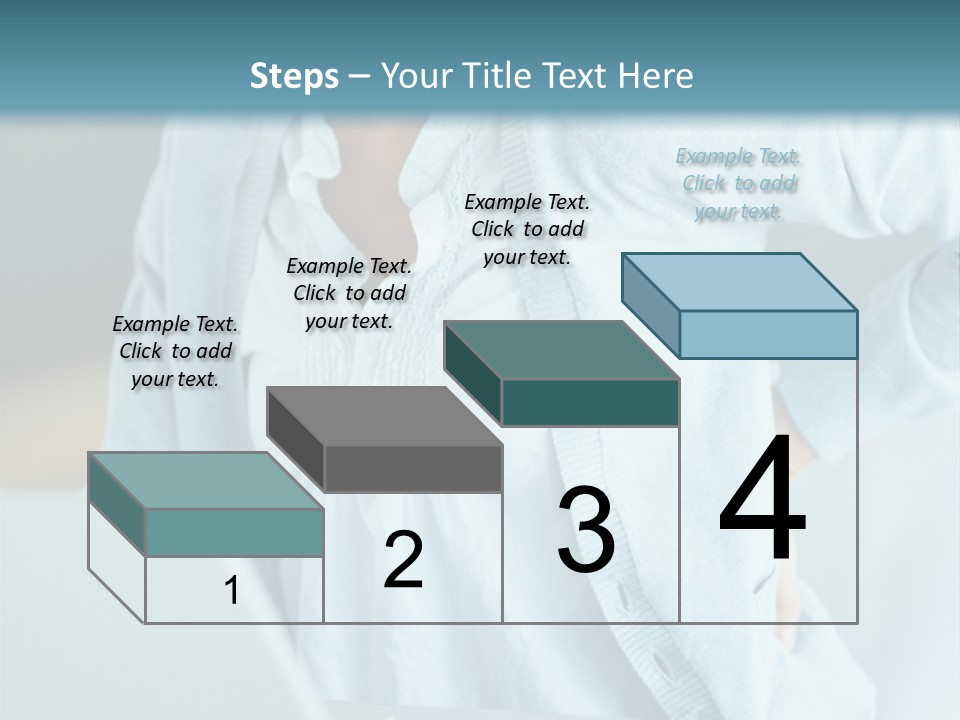 Steps – Your Title Text Here

Example Text. Click to add your text.

Example Text. Click to add your text.

Example Text. Click to add your text.

Example Text. Click to add your text.

1

2

3

4